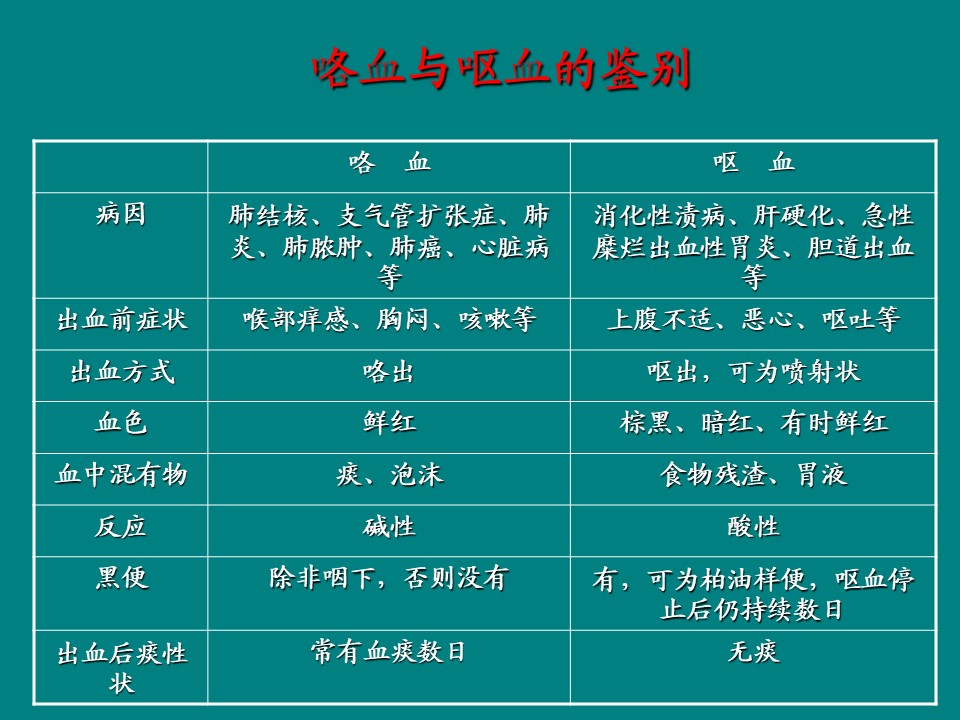 咯血与呕血的鉴别

|  | 咯　血 | 呕　血 |
|---|---|---|
| 病因 | 肺结核、支气管扩张症、肺炎、肺脓肿、肺癌、心脏病等 | 消化性溃病、肝硬化、急性糜烂出血性胃炎、胆道出血等 |
| 出血前症状 | 喉部痒感、胸闷、咳嗽等 | 上腹不适、恶心、呕吐等 |
| 出血方式 | 咯出 | 呕出，可为喷射状 |
| 血色 | 鲜红 | 棕黑、暗红、有时鲜红 |
| 血中混有物 | 痰、泡沫 | 食物残渣、胃液 |
| 反应 | 碱性 | 酸性 |
| 黑便 | 除非咽下，否则没有 | 有，可为柏油样便，呕血停止后仍持续数日 |
| 出血后痰性状 | 常有血痰数日 | 无痰 |